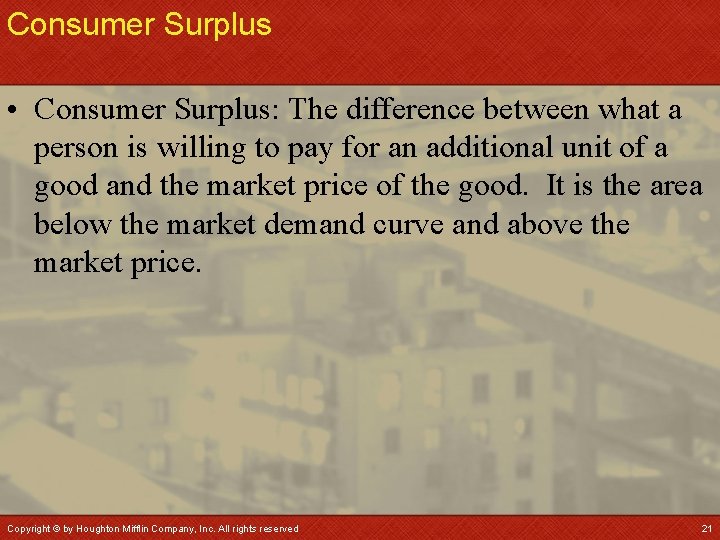 Consumer Surplus

• Consumer Surplus: The difference between what a person is willing to pay for an additional unit of a good and the market price of the good. It is the area below the market demand curve and above the market price.

Copyright © by Houghton Mifflin Company, Inc. All rights reserved

21